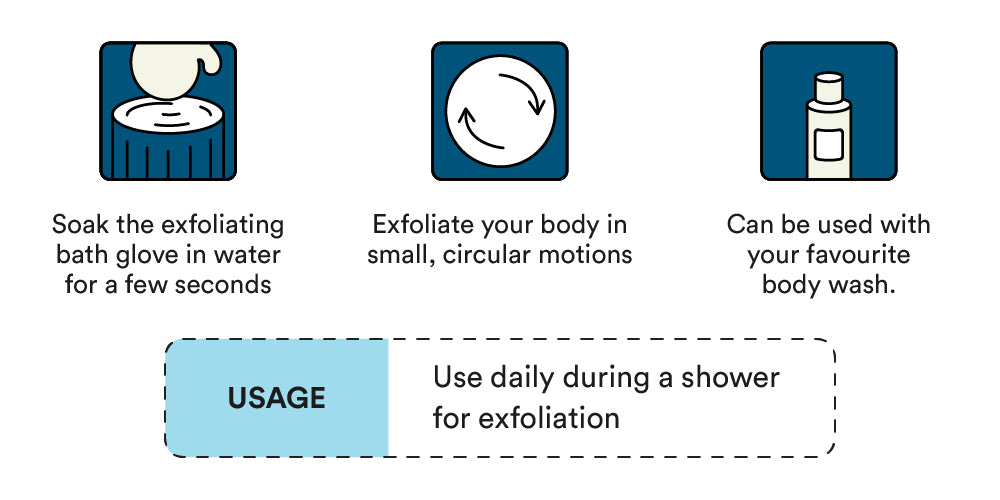 Soak the exfoliating bath glove in water for a few seconds

Exfoliate your body in small, circular motions

Can be used with your favourite body wash.

USAGE

Use daily during a shower for exfoliation